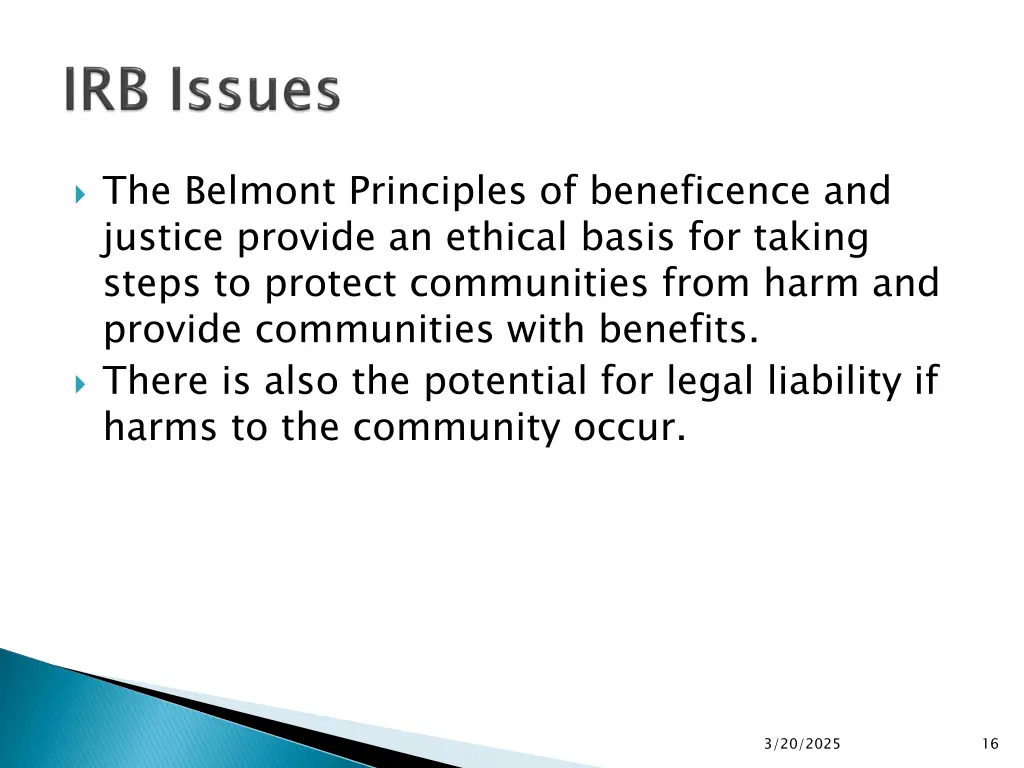 IRB Issues

The Belmont Principles of beneficence and justice provide an ethical basis for taking steps to protect communities from harm and provide communities with benefits.

There is also the potential for legal liability if harms to the community occur.

3/20/2025

16